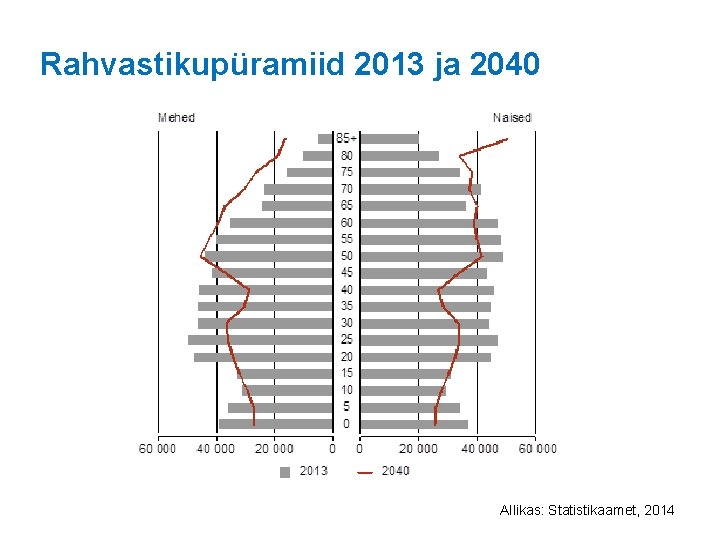 Rahvastikupüramiid 2013 ja 2040

Mehed

Naised

85+
80
75
70
65
60
55
50
45
40
35
30
25
20
15
10
5
0

60 000 40 000 20 000 0

0 20 000 40 000 60 000

2013 2040

Allikas: Statistikaamet, 2014